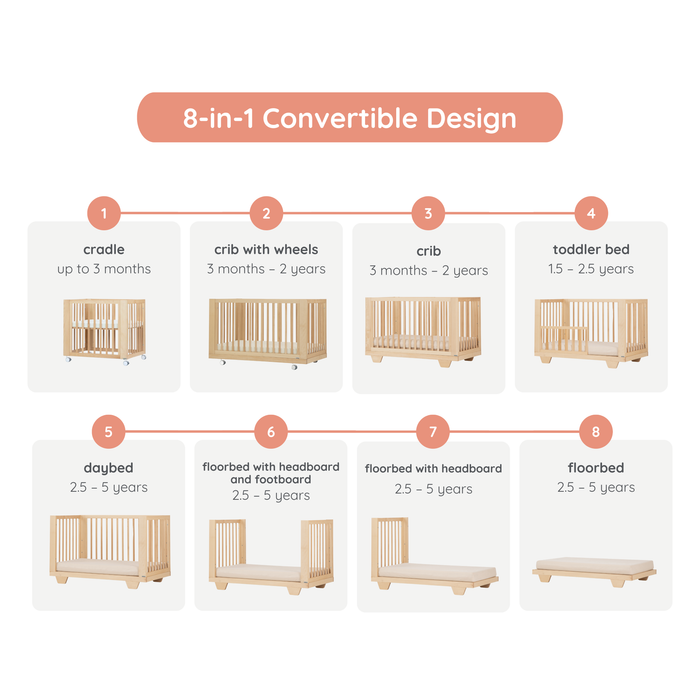 8-in-1 Convertible Design

1
cradle
up to 3 months

2
crib with wheels
3 months – 2 years

3
crib
3 months – 2 years

4
toddler bed
1.5 – 2.5 years

5
daybed
2.5 – 5 years

6
floorbed with headboard and footboard
2.5 – 5 years

7
floorbed with headboard
2.5 – 5 years

8
floorbed
2.5 – 5 years